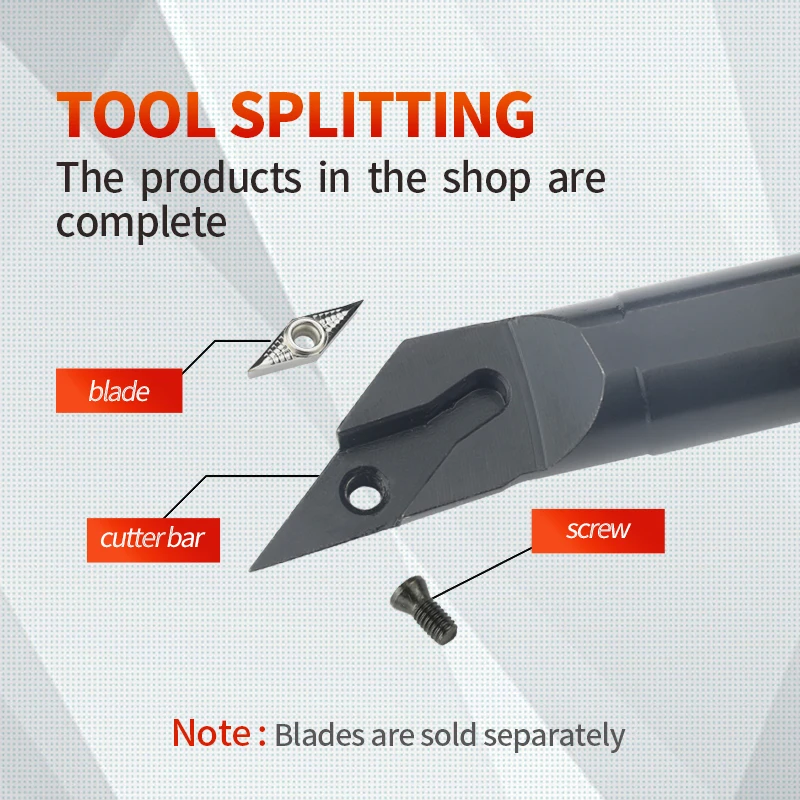 TOOL SPLITTING
The products in the shop are complete

blade

cutter bar

screw

Note : Blades are sold separately